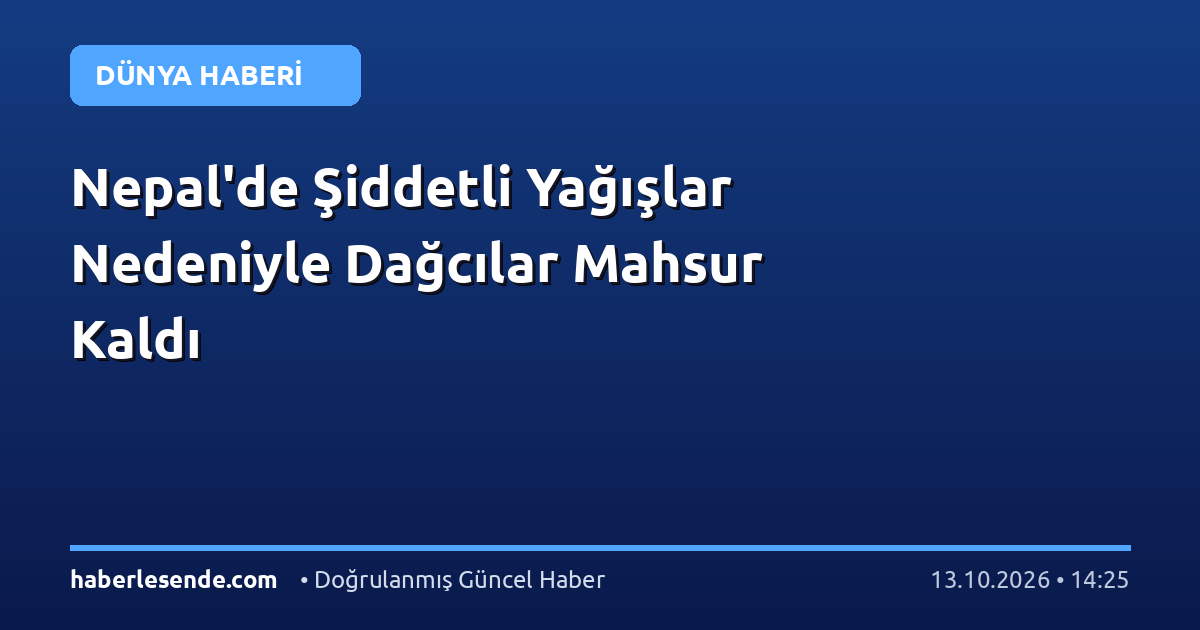 DÜNYA HABERİ

Nepal'de Şiddetli Yağışlar Nedeniyle Dağcılar Mahsur Kaldı

haberlesende.com • Doğrulanmış Güncel Haber 13.10.2026 • 14:25